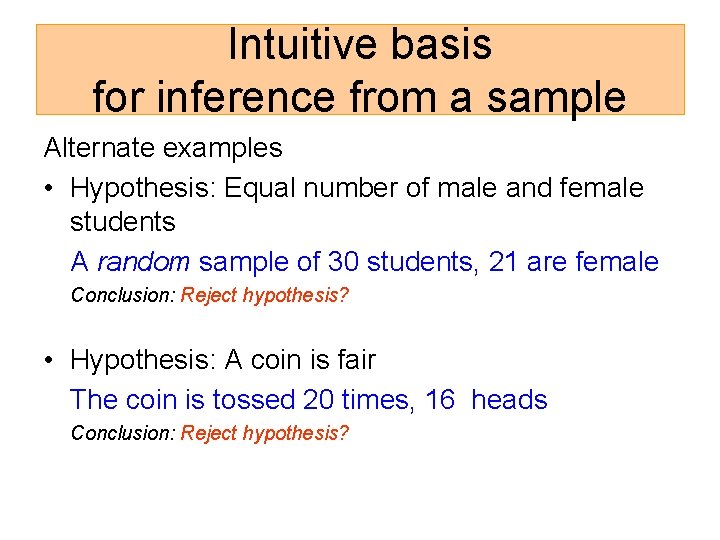 Intuitive basis
for inference from a sample

Alternate examples

• Hypothesis: Equal number of male and female students

A random sample of 30 students, 21 are female

Conclusion: Reject hypothesis?

• Hypothesis: A coin is fair

The coin is tossed 20 times, 16 heads

Conclusion: Reject hypothesis?